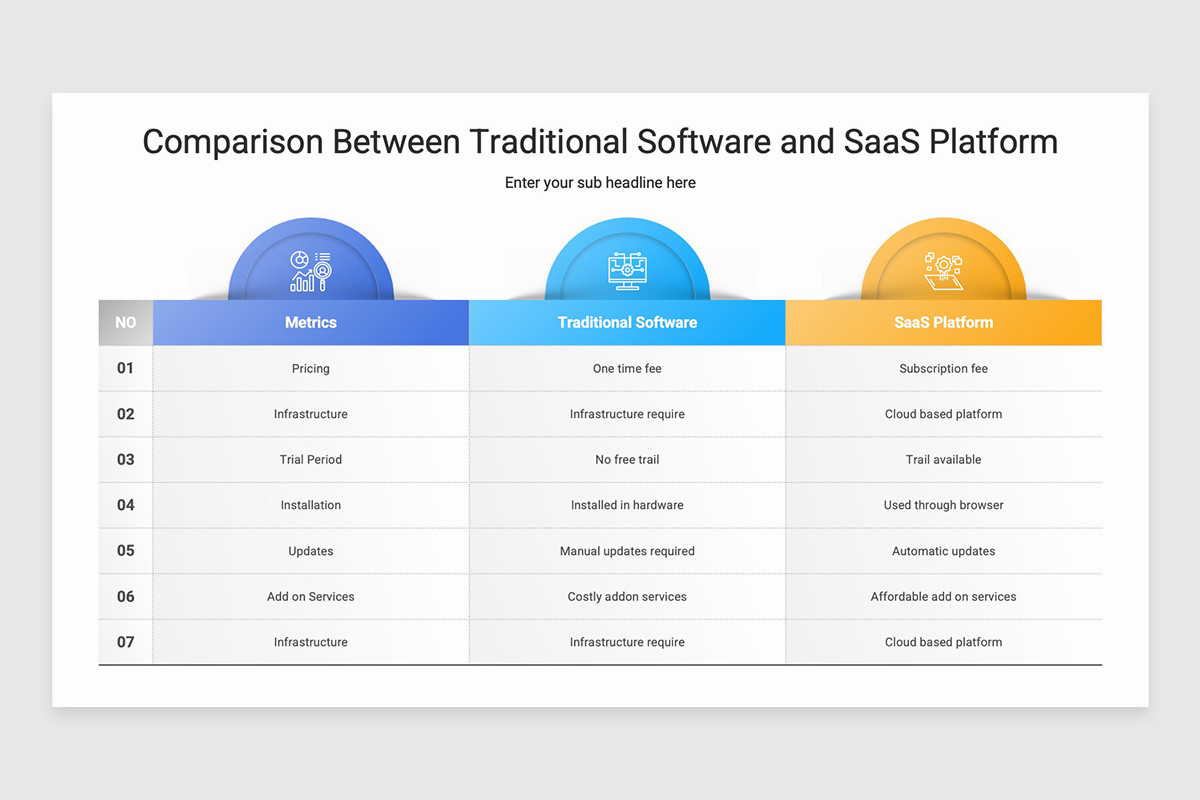 Comparison Between Traditional Software and SaaS Platform

Enter your sub headline here

| NO | Metrics | Traditional Software | SaaS Platform |
|---|---|---|---|
| 01 | Pricing | One time fee | Subscription fee |
| 02 | Infrastructure | Infrastructure require | Cloud based platform |
| 03 | Trial Period | No free trail | Trail available |
| 04 | Installation | Installed in hardware | Used through browser |
| 05 | Updates | Manual updates required | Automatic updates |
| 06 | Add on Services | Costly addon services | Affordable add on services |
| 07 | Infrastructure | Infrastructure require | Cloud based platform |